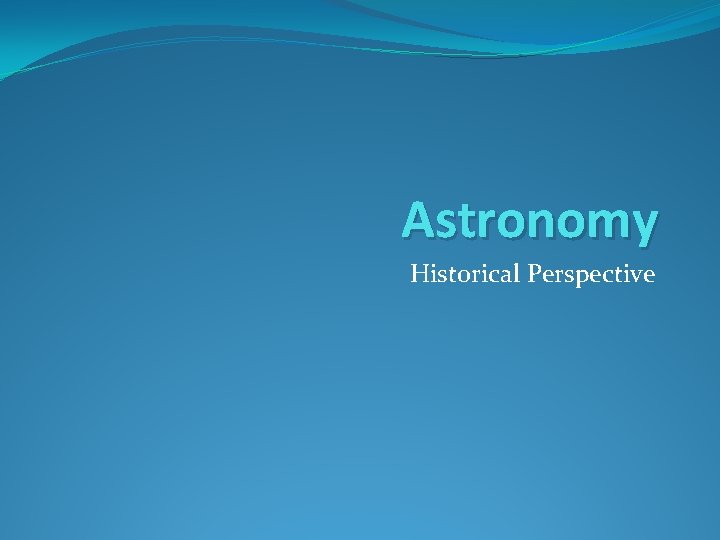 Astronomy

Historical Perspective